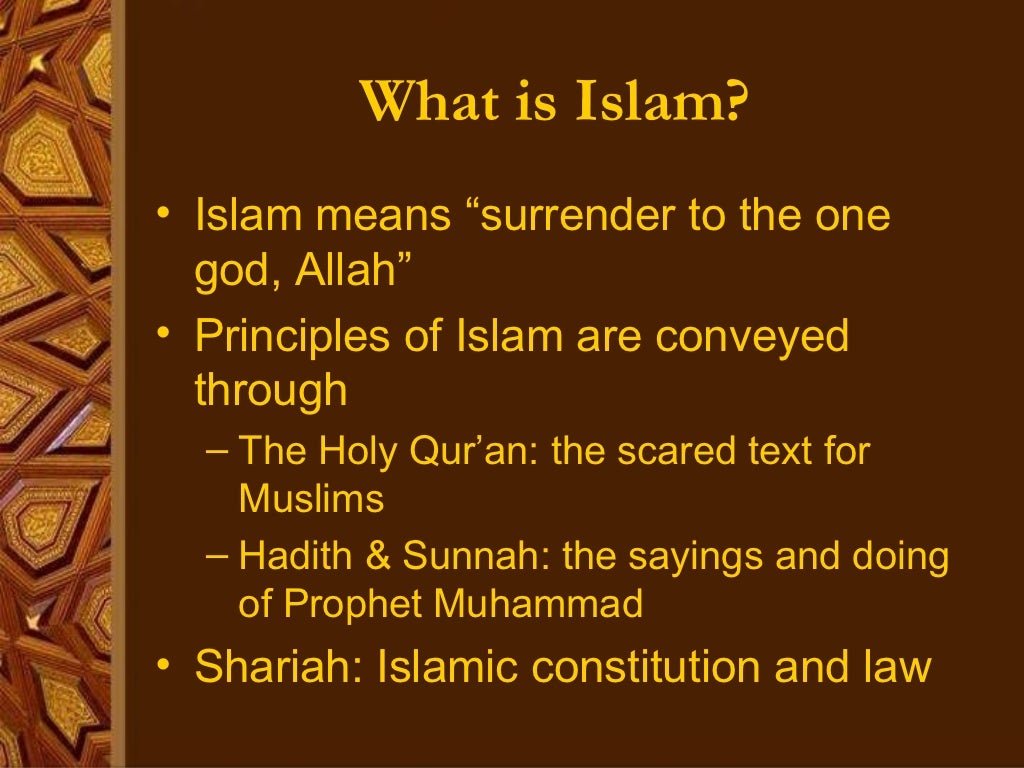 What is Islam?

• Islam means “surrender to the one god, Allah”
• Principles of Islam are conveyed through
– The Holy Qur’an: the scared text for Muslims
– Hadith & Sunnah: the sayings and doing of Prophet Muhammad
• Shariah: Islamic constitution and law